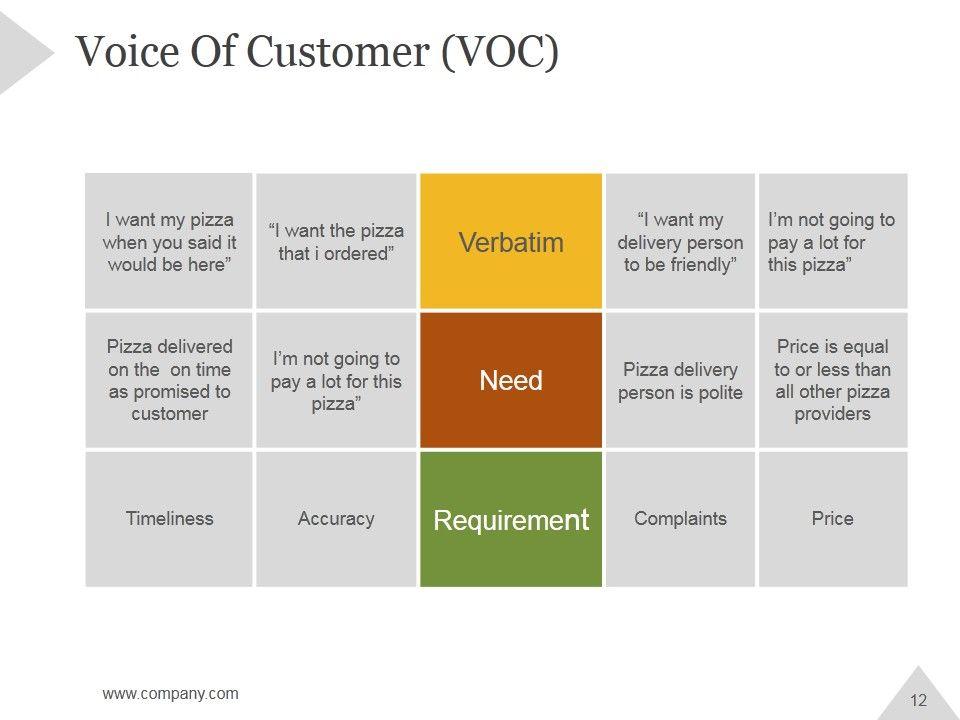 Voice Of Customer (VOC)

| I want my pizza when you said it would be here” | “I want the pizza that i ordered” | Verbatim | “I want my delivery person to be friendly” | I’m not going to pay a lot for this pizza” |
|---|---|---|---|---|
| Pizza delivered on the on time as promised to customer | I’m not going to pay a lot for this pizza” | Need | Pizza delivery person is polite | Price is equal to or less than all other pizza providers |
| Timeliness | Accuracy | Requirement | Complaints | Price |

www.company.com

12